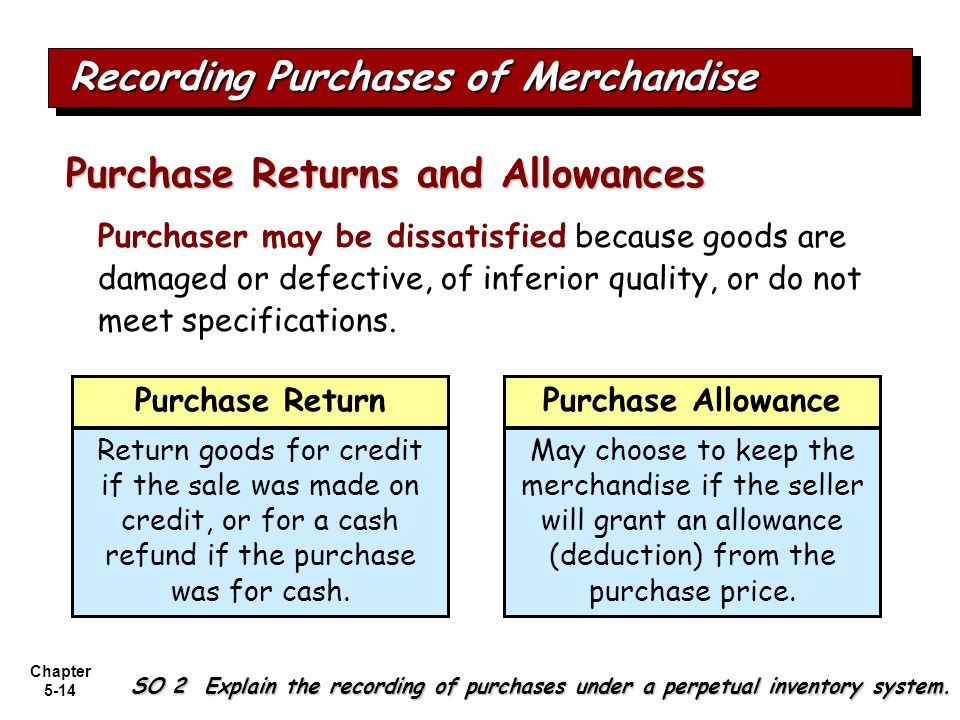 Recording Purchases of Merchandise

Purchase Returns and Allowances

Purchaser may be dissatisfied because goods are damaged or defective, of inferior quality, or do not meet specifications.

Purchase Return

Return goods for credit if the sale was made on credit, or for a cash refund if the purchase was for cash.

Purchase Allowance

May choose to keep the merchandise if the seller will grant an allowance (deduction) from the purchase price.

Chapter 5-14

SO 2 Explain the recording of purchases under a perpetual inventory system.